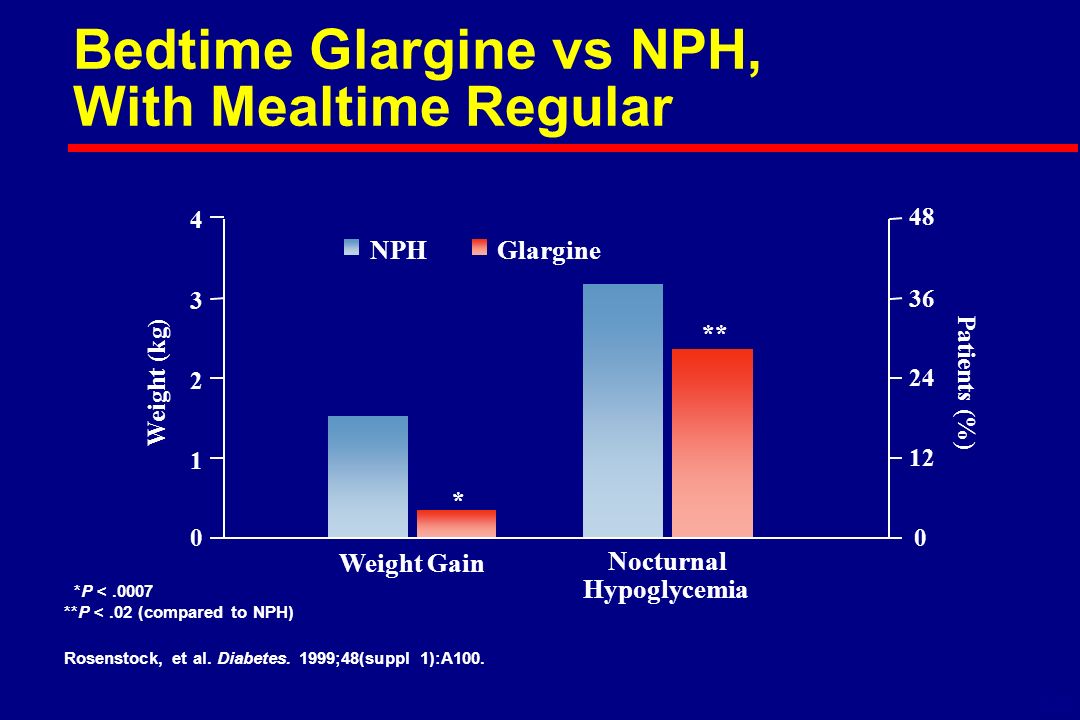 Bedtime Glargine vs NPH, With Mealtime Regular

NPH Glargine

Weight (kg)

4
3
2
1
0

Patients (%)

48
36
24
12
0

*

**

Weight Gain

Nocturnal Hypoglycemia

*P < .0007
**P < .02 (compared to NPH)

Rosenstock, et al. Diabetes. 1999;48(suppl 1):A100.